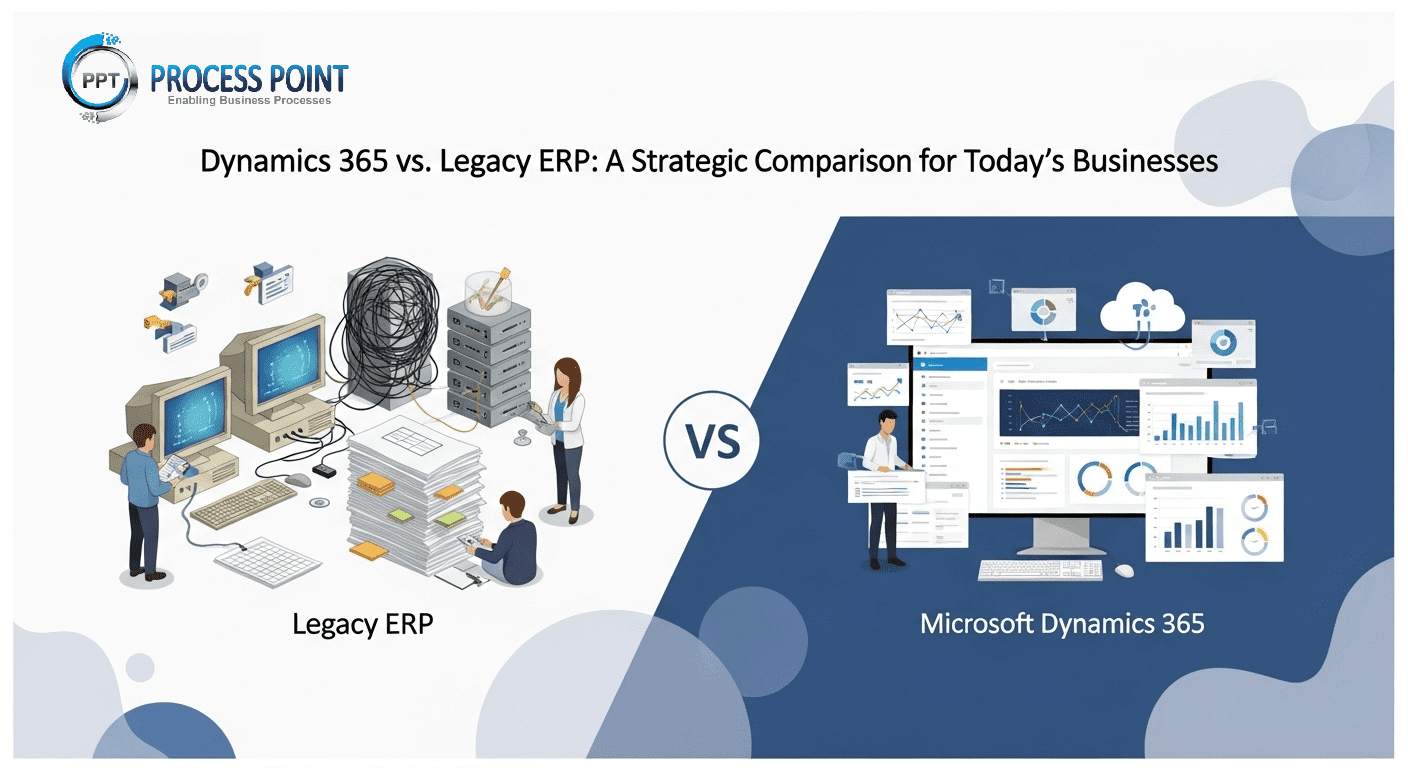 PPT PROCESS POINT
Enabling Business Processes

Dynamics 365 vs. Legacy ERP: A Strategic Comparison for Today's Businesses

VS

Legacy ERP

Microsoft Dynamics 365